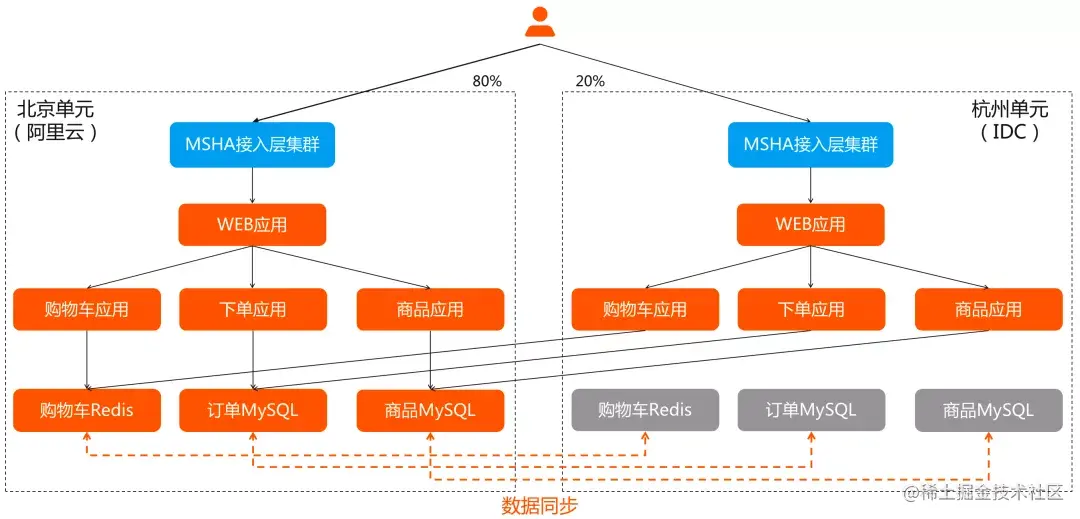 80%

20%

北京单元
（阿里云）

MSHA接入层集群

WEB应用

购物车应用

下单应用

商品应用

购物车Redis

订单MySQL

商品MySQL

杭州单元
（IDC）

MSHA接入层集群

WEB应用

购物车应用

下单应用

商品应用

购物车Redis

订单MySQL

商品MySQL

数据同步

@稀土掘金技术社区